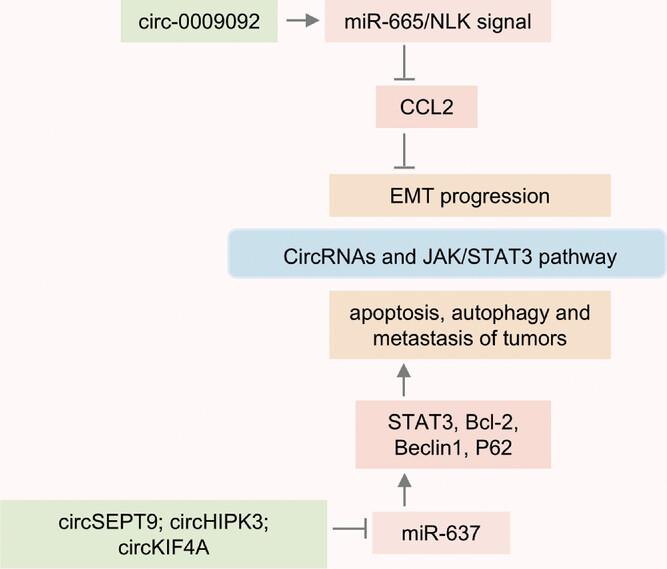 circ-0009092

miR-665/NLK signal

CCL2

EMT progression

CircRNAs and JAK/STAT3 pathway

apoptosis, autophagy and metastasis of tumors

STAT3, Bcl-2, Beclin1, P62

circSEPT9; circHIPK3; circKIF4A

miR-637